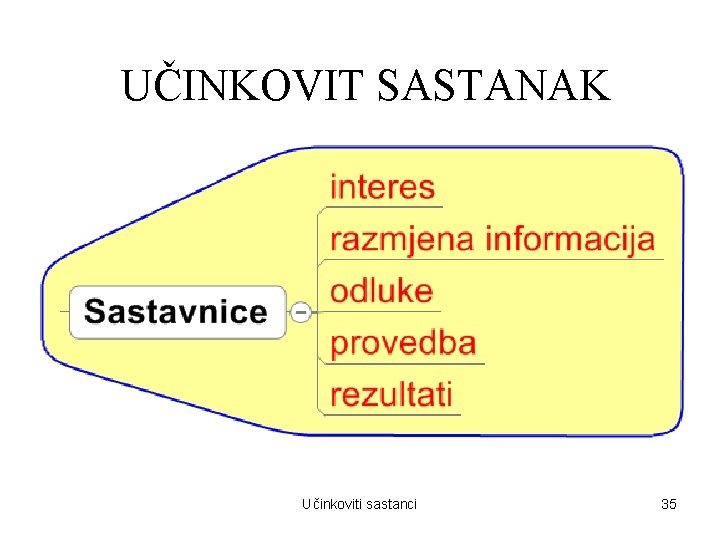 UČINKOVIT SASTANAK

Sastavnice

interes
razmjena informacija
odluke
provedba
rezultati

Učinkoviti sastanci

35